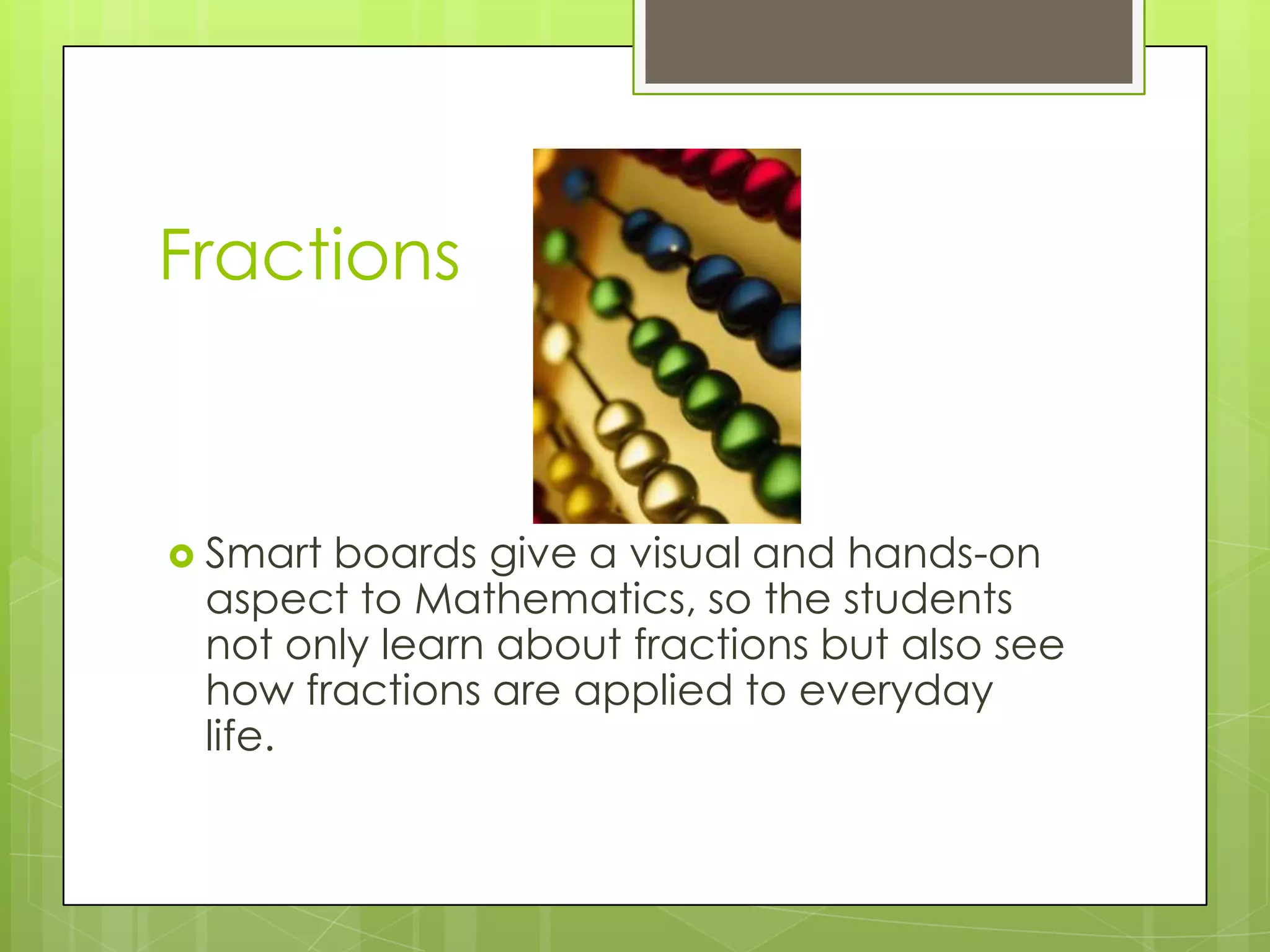 Fractions

Smart boards give a visual and hands-on aspect to Mathematics, so the students not only learn about fractions but also see how fractions are applied to everyday life.